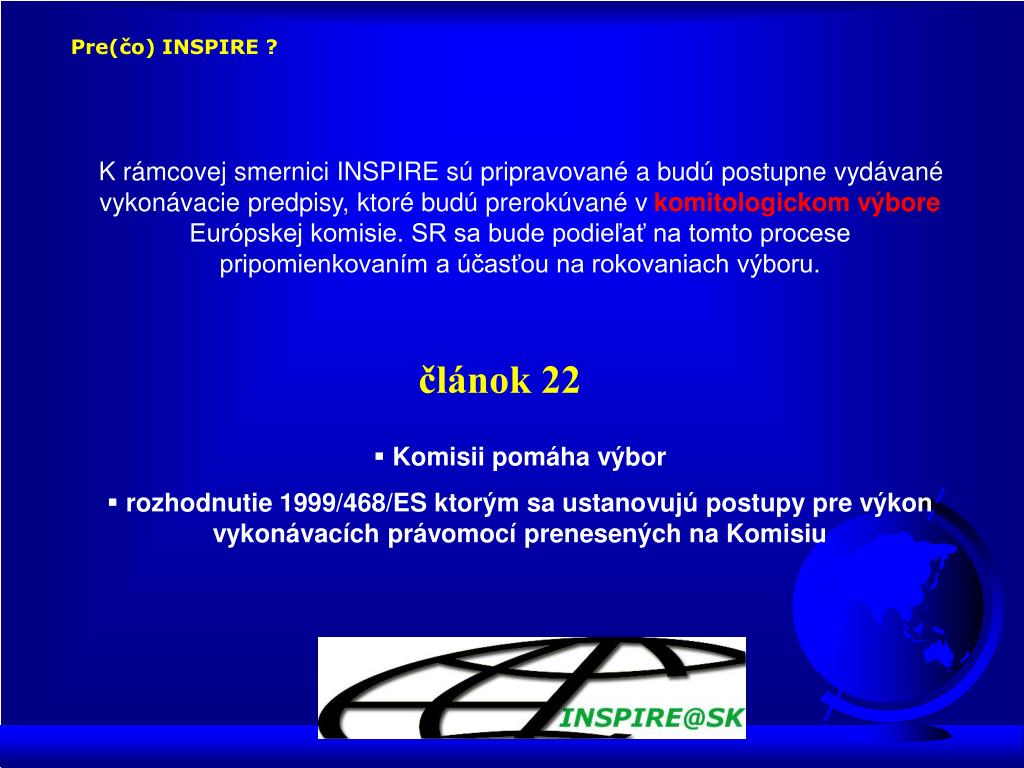 Pre(čo) INSPIRE ?

K rámcovej smernici INSPIRE sú pripravované a budú postupne vydávané vykonávacie predpisy, ktoré budú prerokúvané v komitologickom výbore Európskej komisie. SR sa bude podieľať na tomto procese pripomienkovaním a účasťou na rokovaniach výboru.

článok 22

▪ Komisii pomáha výbor

▪ rozhodnutie 1999/468/ES ktorým sa ustanovujú postupy pre výkon vykonávacích právomocí prenesených na Komisiu

INSPIRE@SK